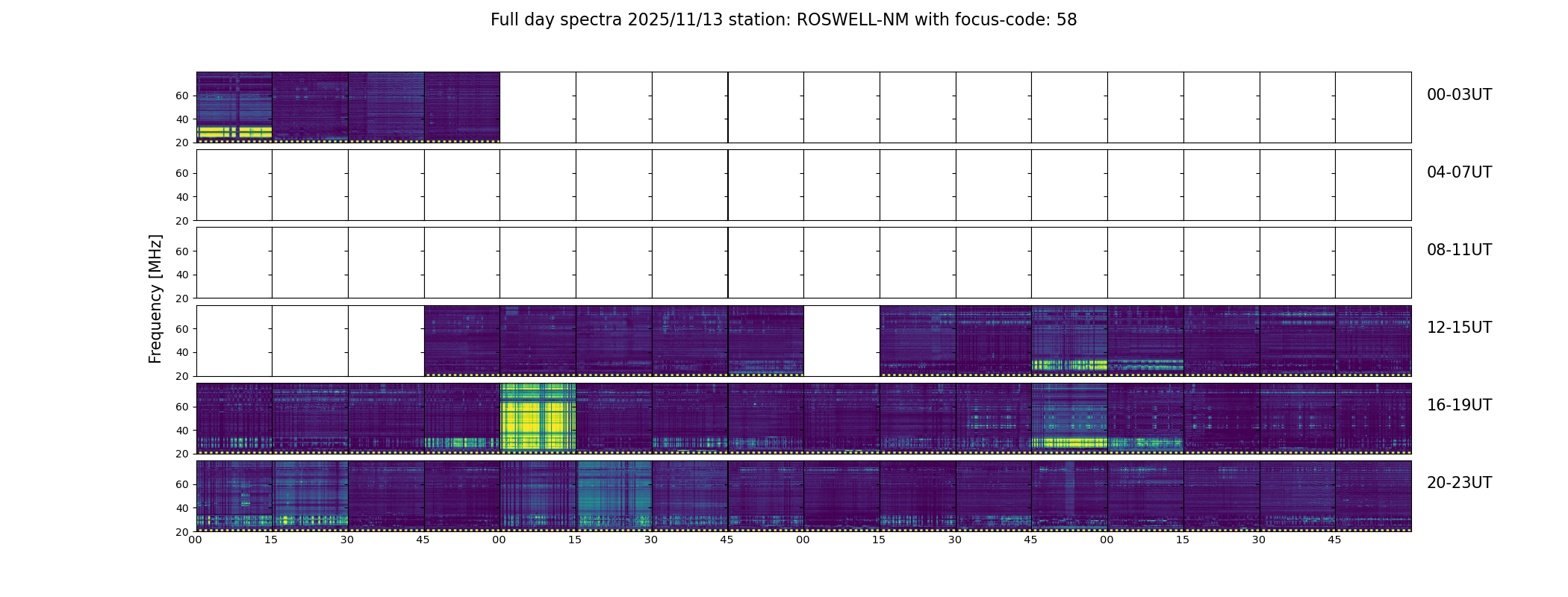 Full day spectra 2025/11/13 station: ROSWELL-NM with focus-code: 58

Frequency [MHz]

60
40
20
00-03UT

60
40
20
04-07UT

60
40
20
08-11UT

60
40
20
12-15UT

60
40
20
16-19UT

60
40
20
20-23UT

00 15 30 45 00 15 30 45 00 15 30 45 00 15 30 45